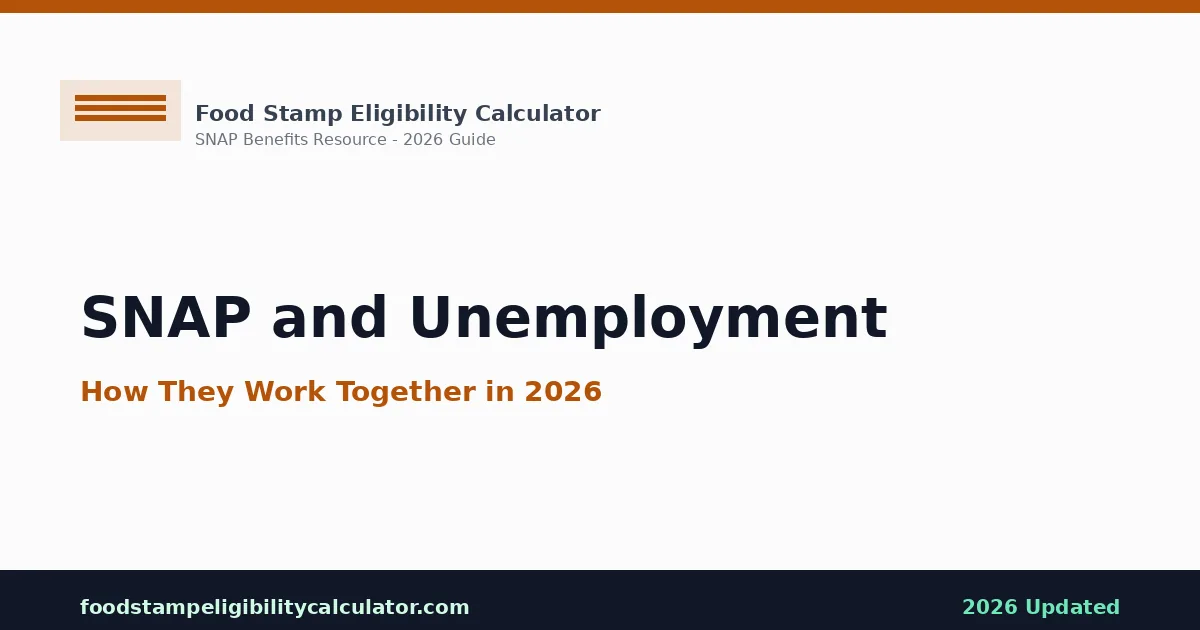 Food Stamp Eligibility Calculator
SNAP Benefits Resource - 2026 Guide

SNAP and Unemployment

How They Work Together in 2026

foodstampeligibilitycalculator.com

2026 Updated